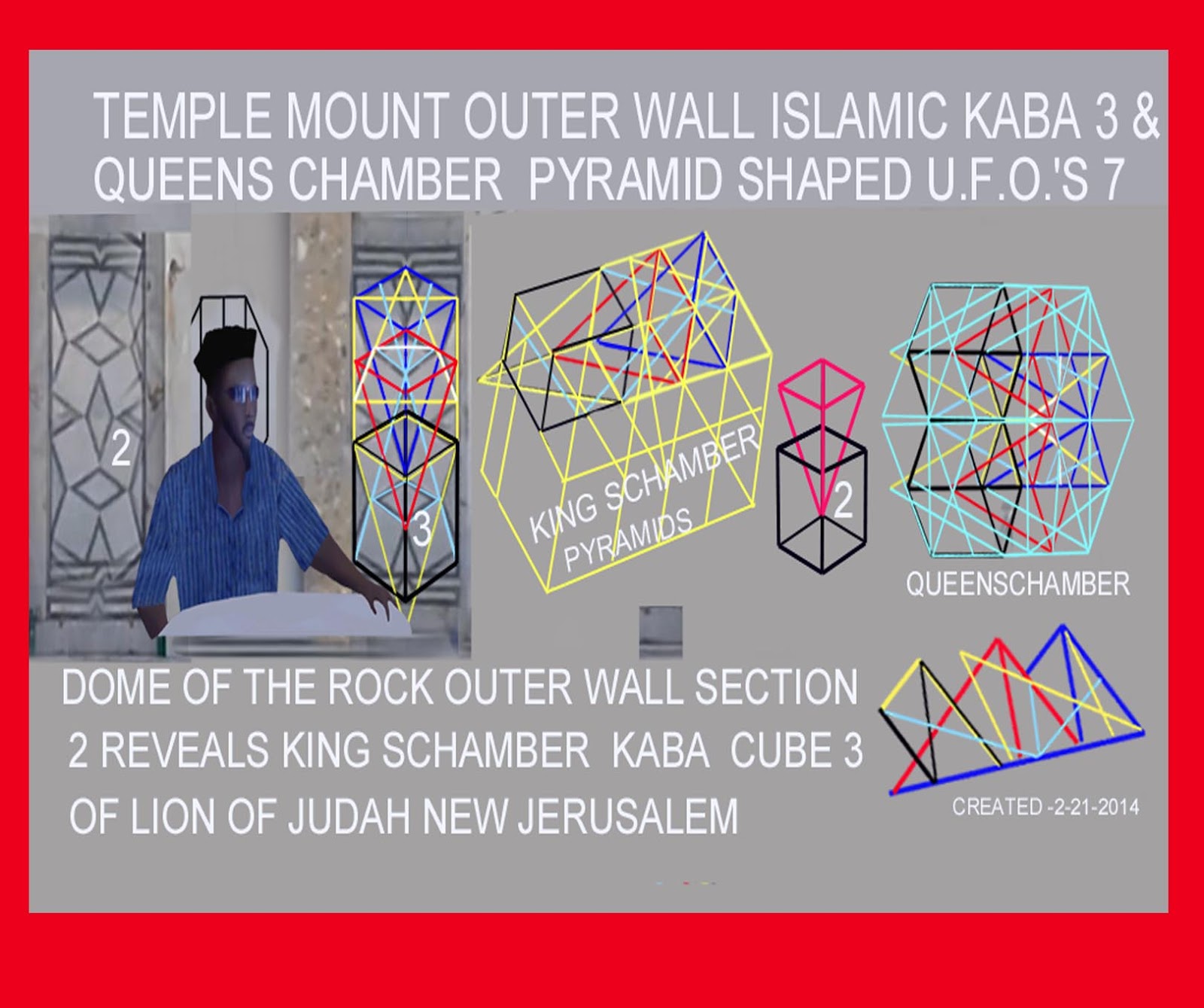 TEMPLE MOUNT OUTER WALL ISLAMIC KABA 3 & QUEENS CHAMBER PYRAMID SHAPED U.F.O.'S 7

2

3

KING SCHAMBER PYRAMIDS

2

QUEENSCHAMBER

DOME OF THE ROCK OUTER WALL SECTION 2 REVEALS KING SCHAMBER KABA CUBE 3 OF LION OF JUDAH NEW JERUSALEM

CREATED -2-21-2014